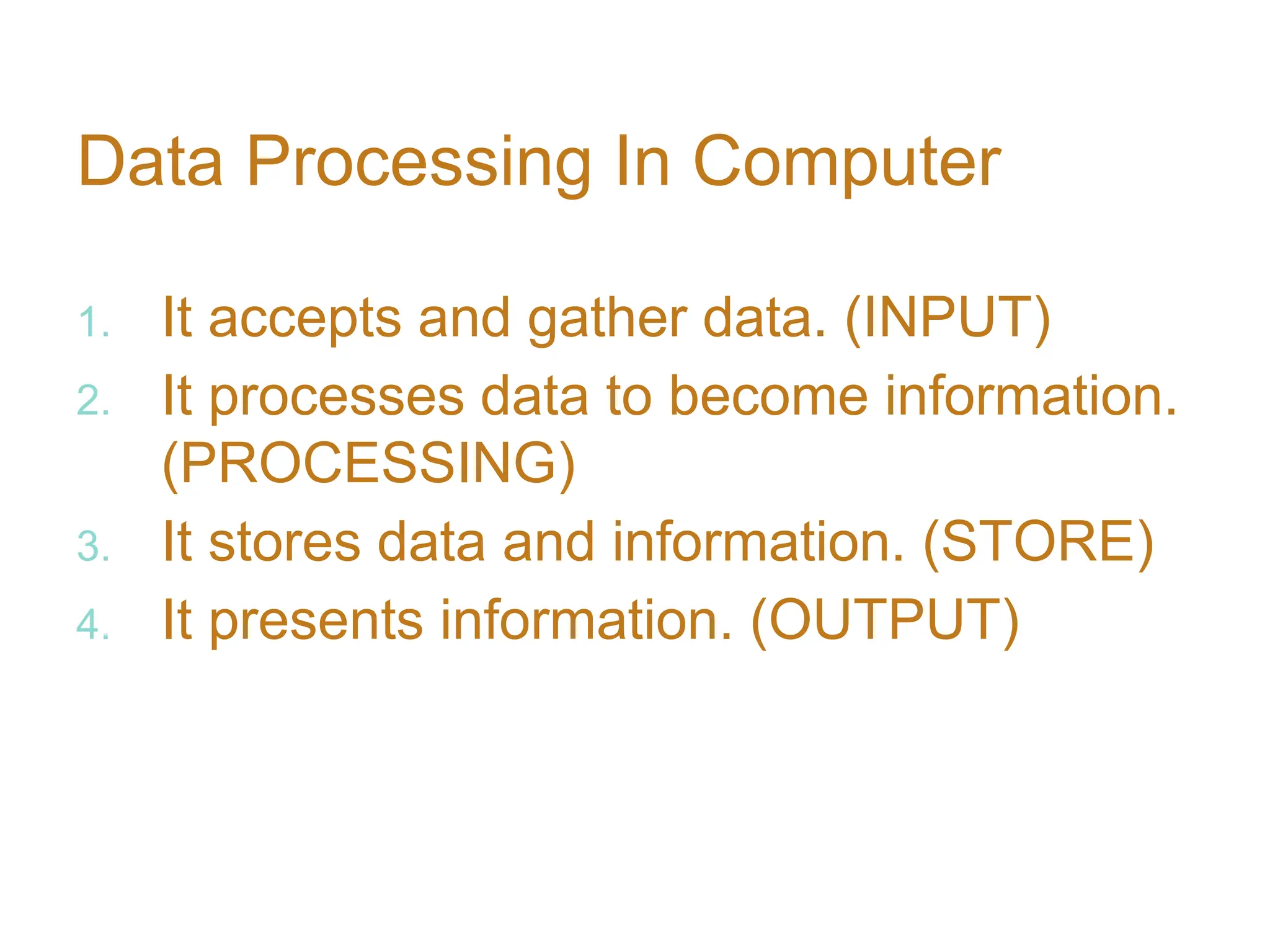 Data Processing In Computer

1. It accepts and gather data. (INPUT)
2. It processes data to become information. (PROCESSING)
3. It stores data and information. (STORE)
4. It presents information. (OUTPUT)